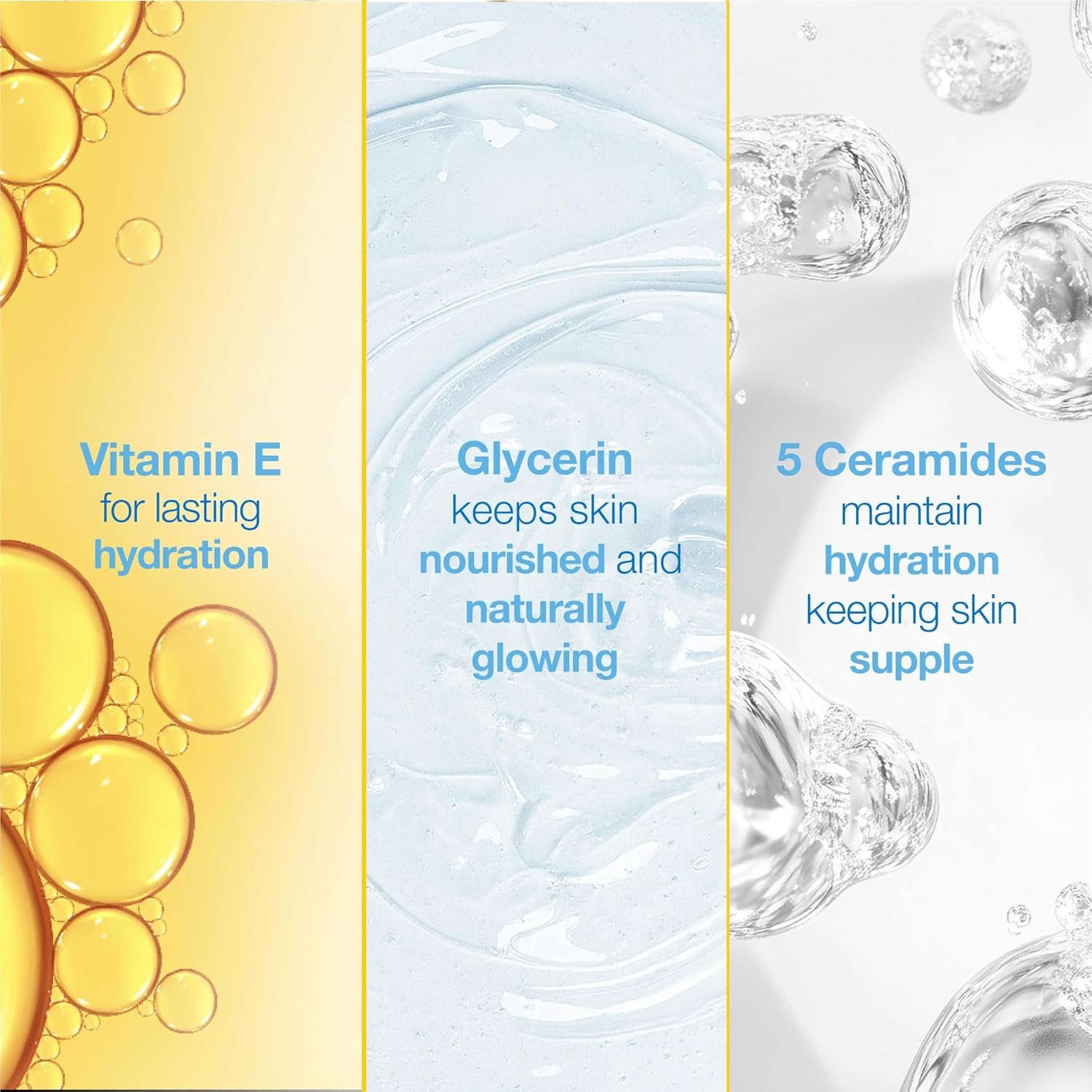 Vitamin E
for lasting
hydration

Glycerin
keeps skin
nourished and
naturally
glowing

5 Ceramides
maintain
hydration
keeping skin
supple